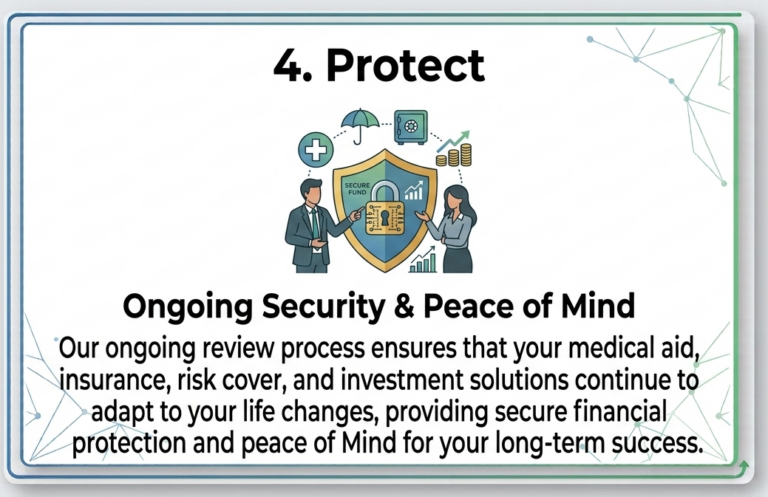 4. Protect

SECURE FUND

Ongoing Security & Peace of Mind

Our ongoing review process ensures that your medical aid, insurance, risk cover, and investment solutions continue to adapt to your life changes, providing secure financial protection and peace of Mind for your long-term success.